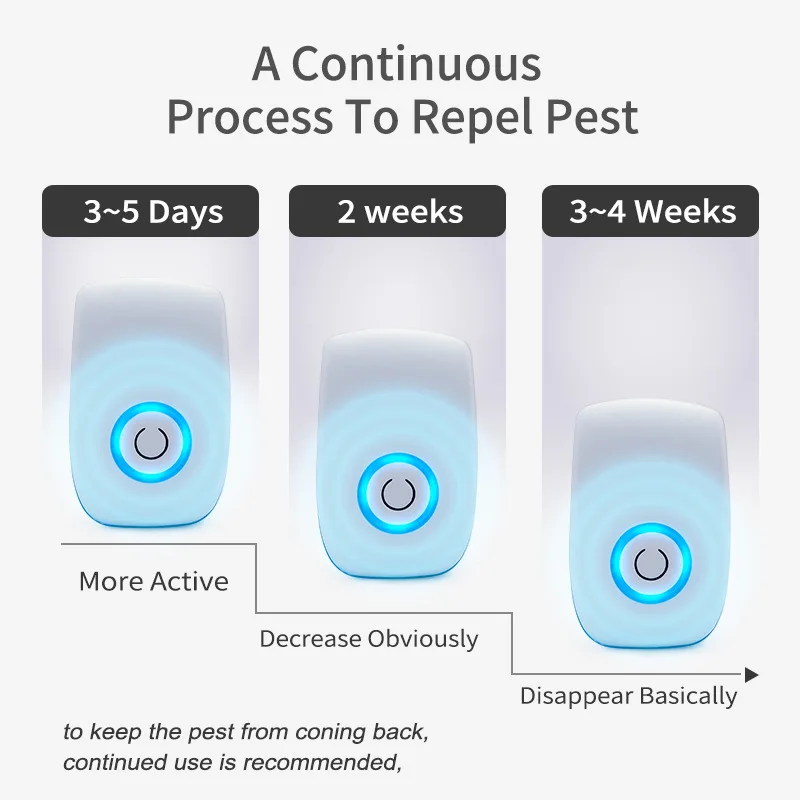 A Continuous Process To Repel Pest

3~5 Days

2 weeks

3~4 Weeks

More Active

Decrease Obviously

Disappear Basically

to keep the pest from coning back, continued use is recommended,